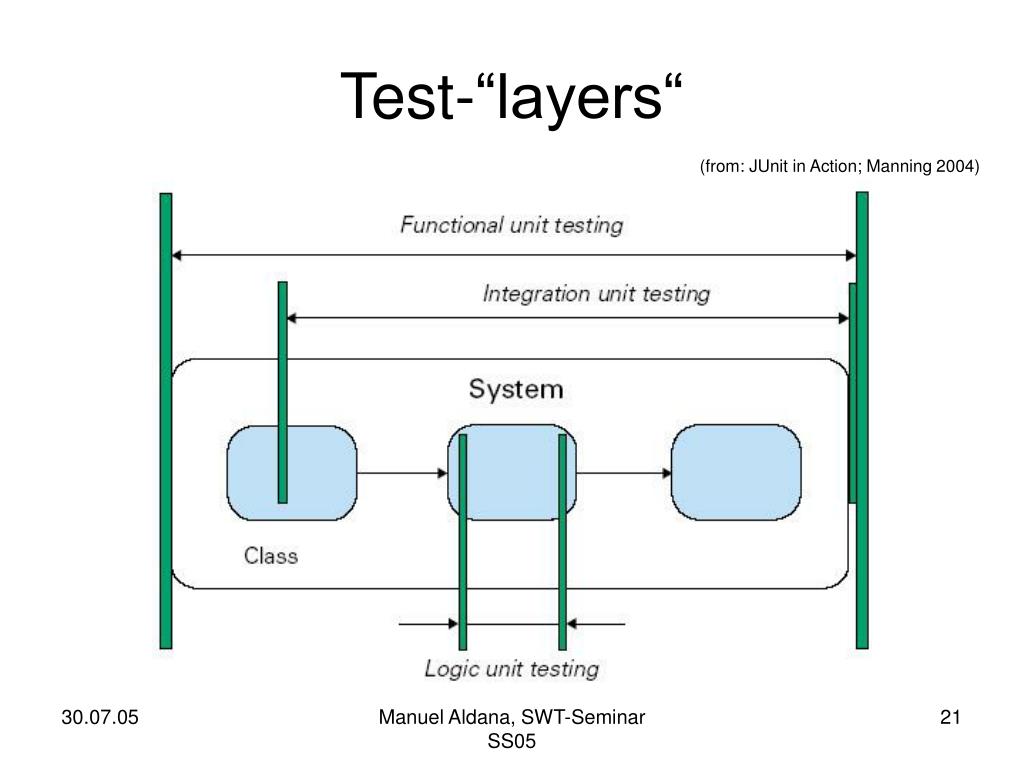 Test-“layers“

(from: JUnit in Action; Manning 2004)

Functional unit testing

Integration unit testing

System

Class

Logic unit testing

30.07.05

Manuel Aldana, SWT-Seminar SS05

21